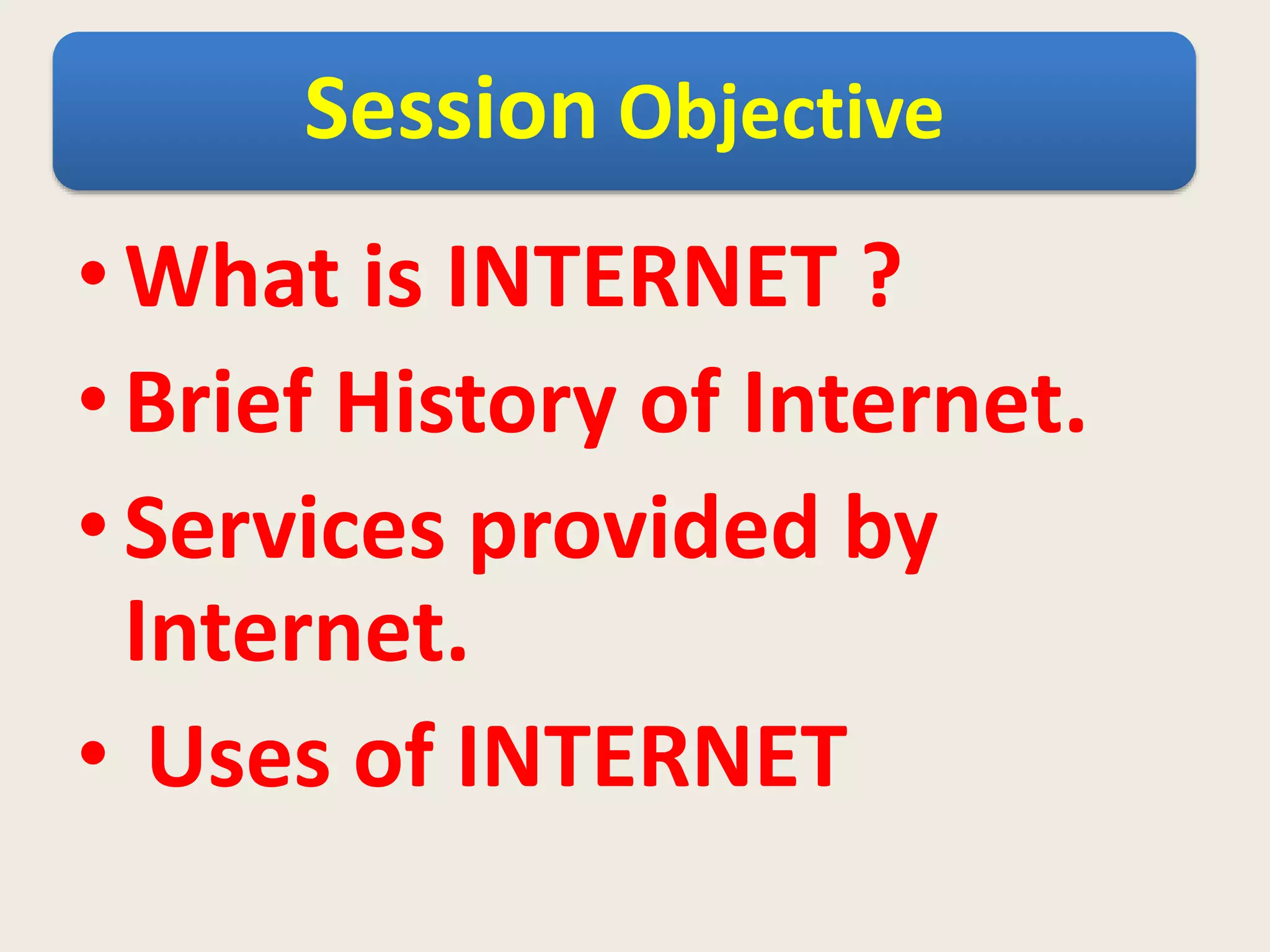 Session Objective

• What is INTERNET ?
• Brief History of Internet.
• Services provided by Internet.
• Uses of INTERNET